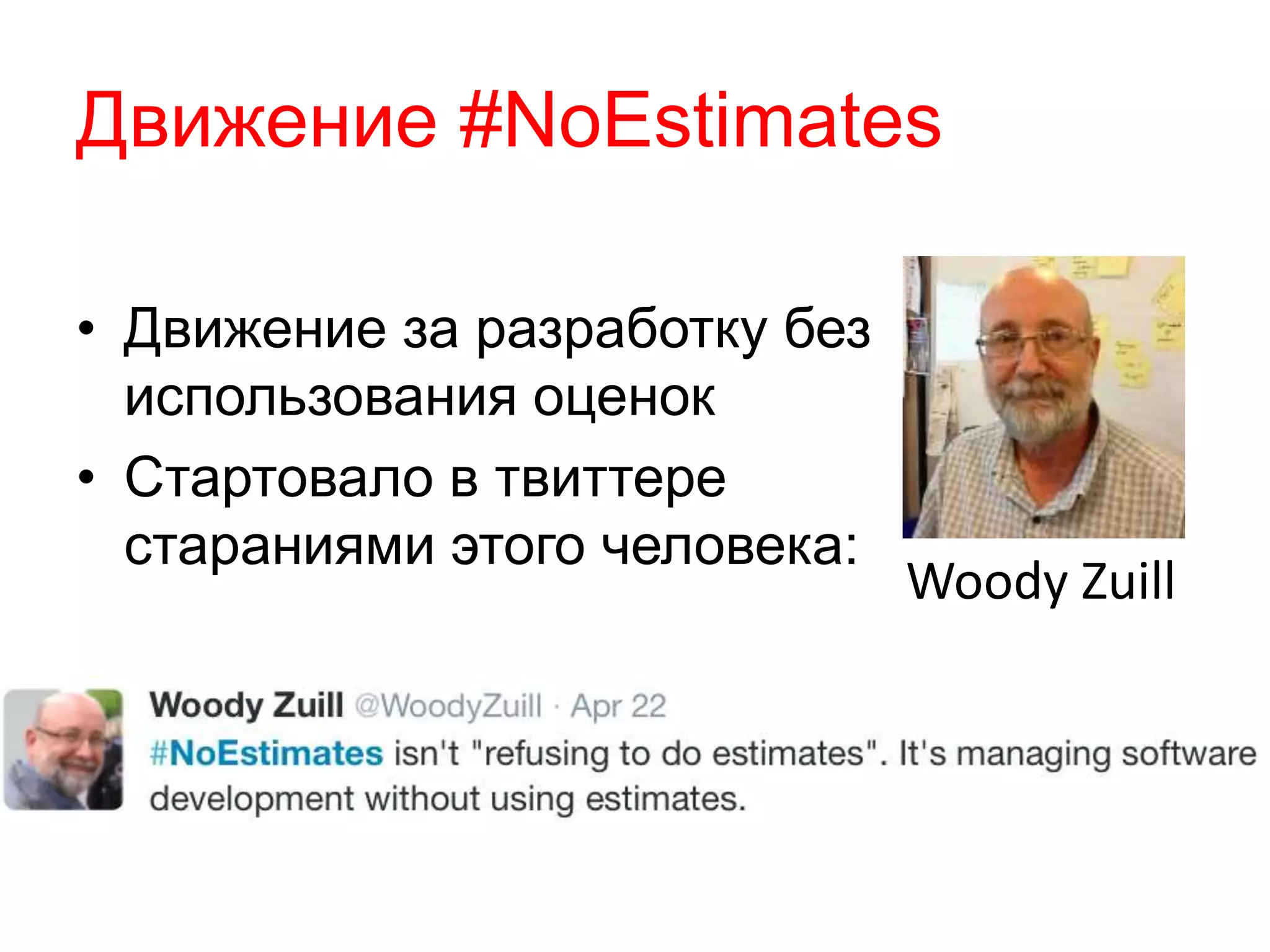 Движение #NoEstimates

• Движение за разработку без использования оценок
• Стартовало в твиттере стараниями этого человека:

Woody Zuill

Woody Zuill @WoodyZuill · Apr 22
#NoEstimates isn't "refusing to do estimates". It's managing software development without using estimates.